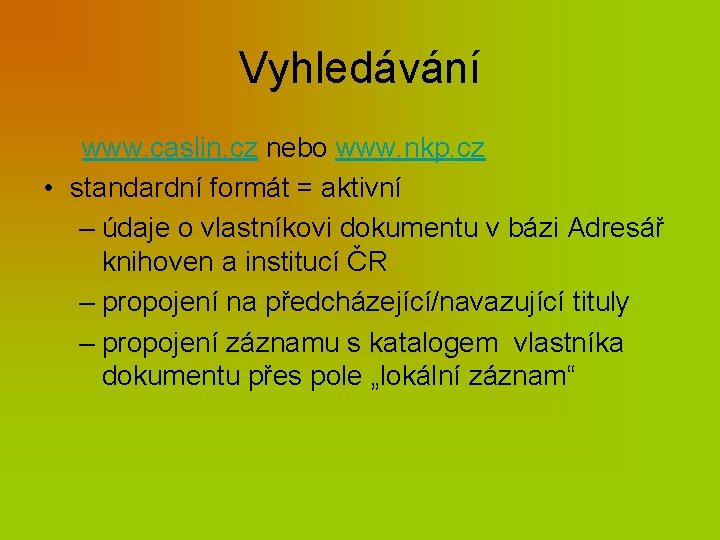 Vyhledávání

www.caslin.cz nebo www.nkp.cz

• standardní formát = aktivní
– údaje o vlastníkovi dokumentu v bázi Adresář knihoven a institucí ČR
– propojení na předcházející/navazující tituly
– propojení záznamu s katalogem vlastníka dokumentu přes pole „lokální záznam“